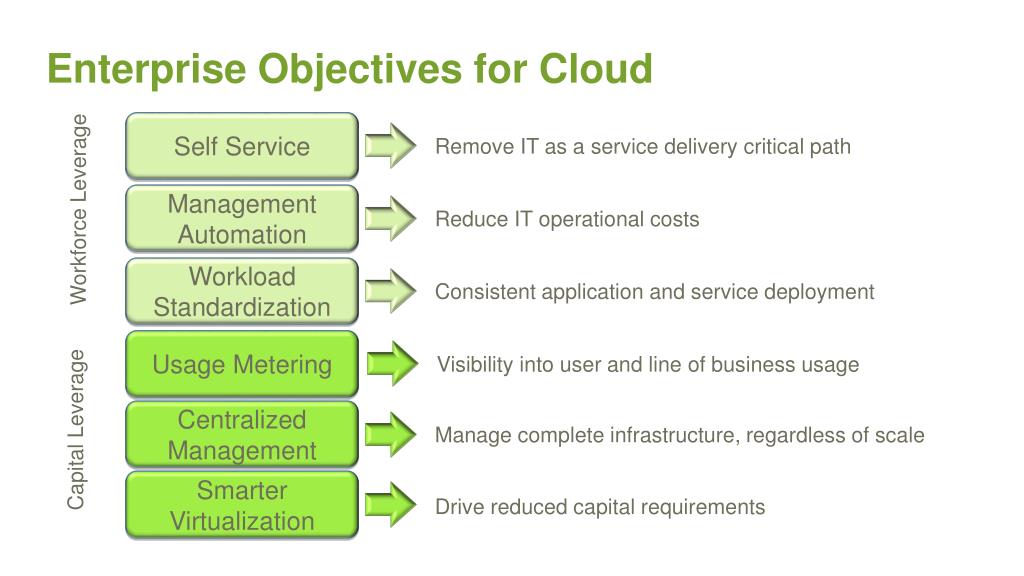 Enterprise Objectives for Cloud

Workforce Leverage

Self Service
Remove IT as a service delivery critical path

Management Automation
Reduce IT operational costs

Workload Standardization
Consistent application and service deployment

Capital Leverage

Usage Metering
Visibility into user and line of business usage

Centralized Management
Manage complete infrastructure, regardless of scale

Smarter Virtualization
Drive reduced capital requirements